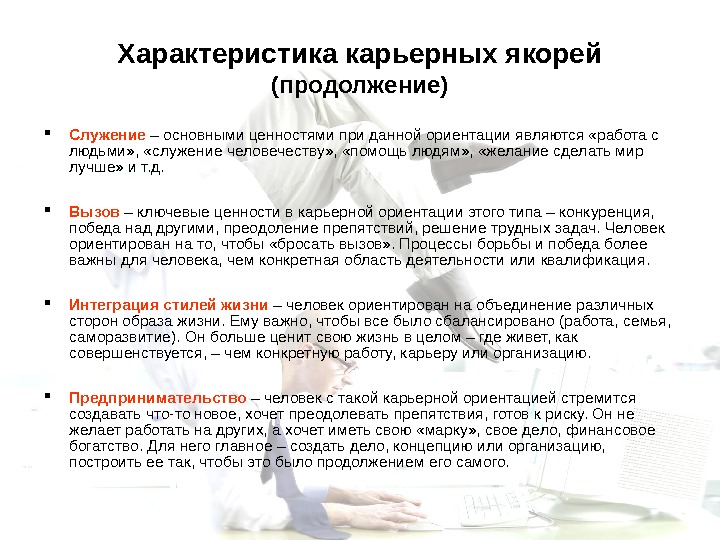 Характеристика карьерных якорей
(продолжение)

▪ Служение – основными ценностями при данной ориентации являются «работа с людьми», «служение человечеству», «помощь людям», «желание сделать мир лучше» и т.д.

▪ Вызов – ключевые ценности в карьерной ориентации этого типа – конкуренция, победа над другими, преодоление препятствий, решение трудных задач. Человек ориентирован на то, чтобы «бросать вызов». Процессы борьбы и победа более важны для человека, чем конкретная область деятельности или квалификация.

▪ Интеграция стилей жизни – человек ориентирован на объединение различных сторон образа жизни. Ему важно, чтобы все было сбалансировано (работа, семья, саморазвитие). Он больше ценит свою жизнь в целом – где живет, как совершенствуется, – чем конкретную работу, карьеру или организацию.

▪ Предпринимательство – человек с такой карьерной ориентацией стремится создавать что-то новое, хочет преодолевать препятствия, готов к риску. Он не желает работать на других, а хочет иметь свою «марку», свое дело, финансовое богатство. Для него главное – создать дело, концепцию или организацию, построить ее так, чтобы это было продолжением его самого.